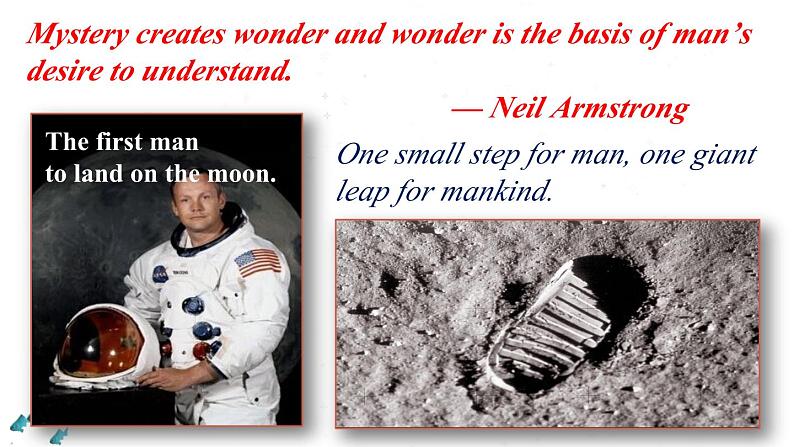 Mystery creates wonder and wonder is the basis of man's desire to understand.

— Neil Armstrong

The first man to land on the moon.

One small step for man, one giant leap for mankind.